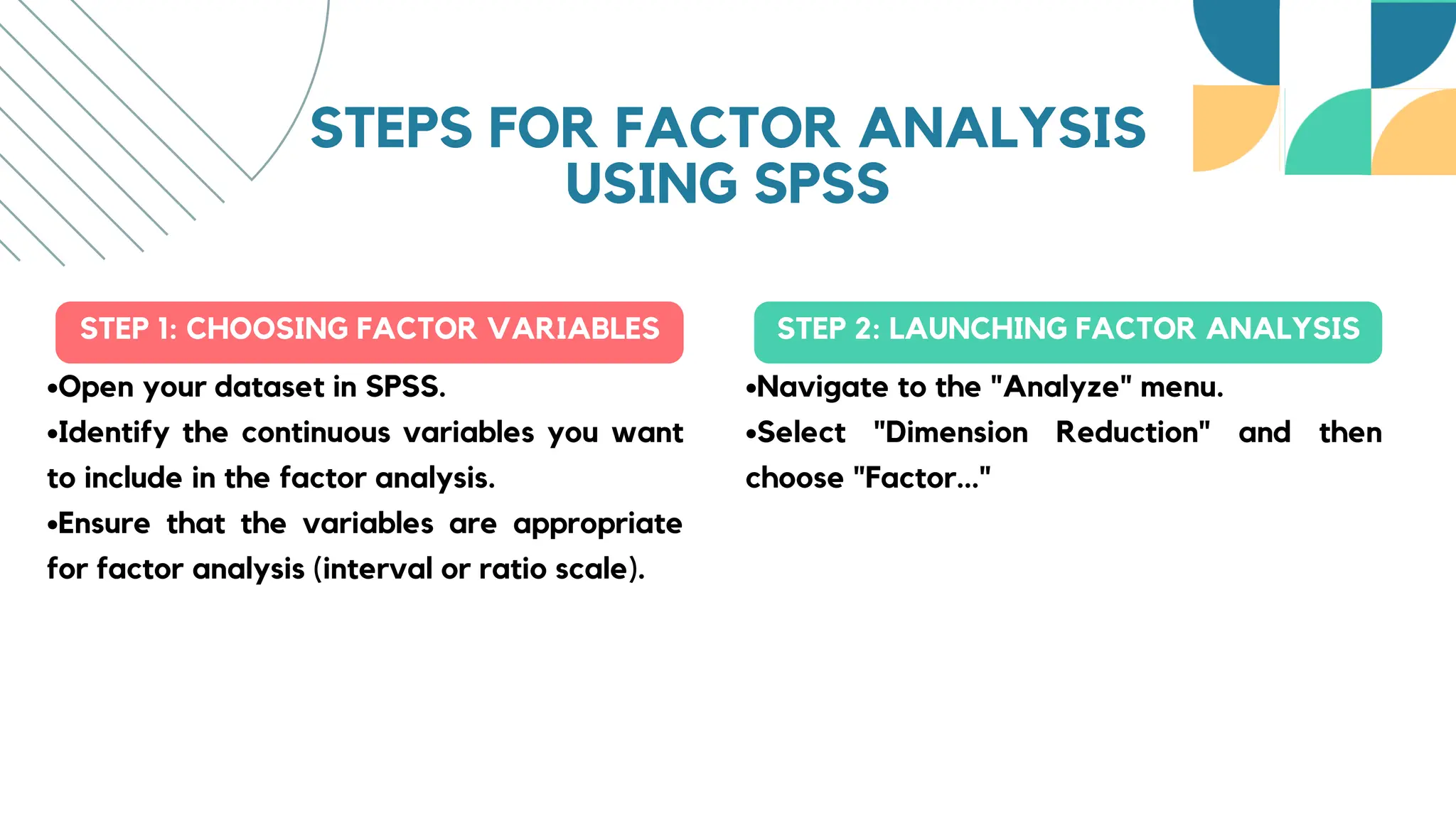 STEPS FOR FACTOR ANALYSIS USING SPSS

STEP 1: CHOOSING FACTOR VARIABLES

•Open your dataset in SPSS.
•Identify the continuous variables you want to include in the factor analysis.
•Ensure that the variables are appropriate for factor analysis (interval or ratio scale).

STEP 2: LAUNCHING FACTOR ANALYSIS

•Navigate to the "Analyze" menu.
•Select "Dimension Reduction" and then choose "Factor..."